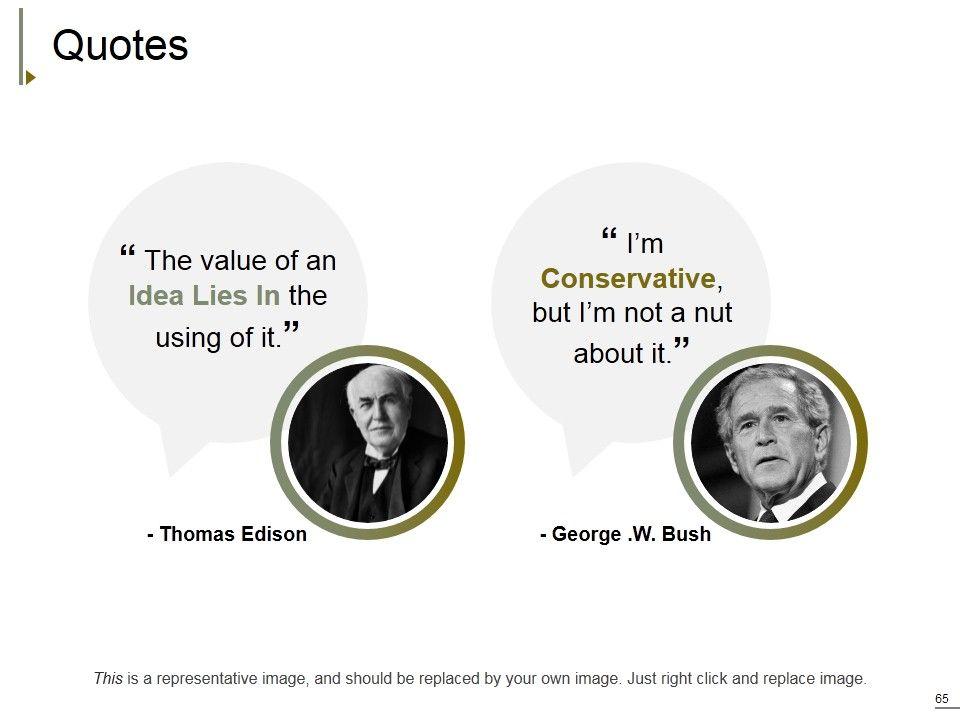 Quotes

“ The value of an Idea Lies In the using of it.”

- Thomas Edison

“ I’m Conservative, but I’m not a nut about it.”

- George .W. Bush

This is a representative image, and should be replaced by your own image. Just right click and replace image.

65